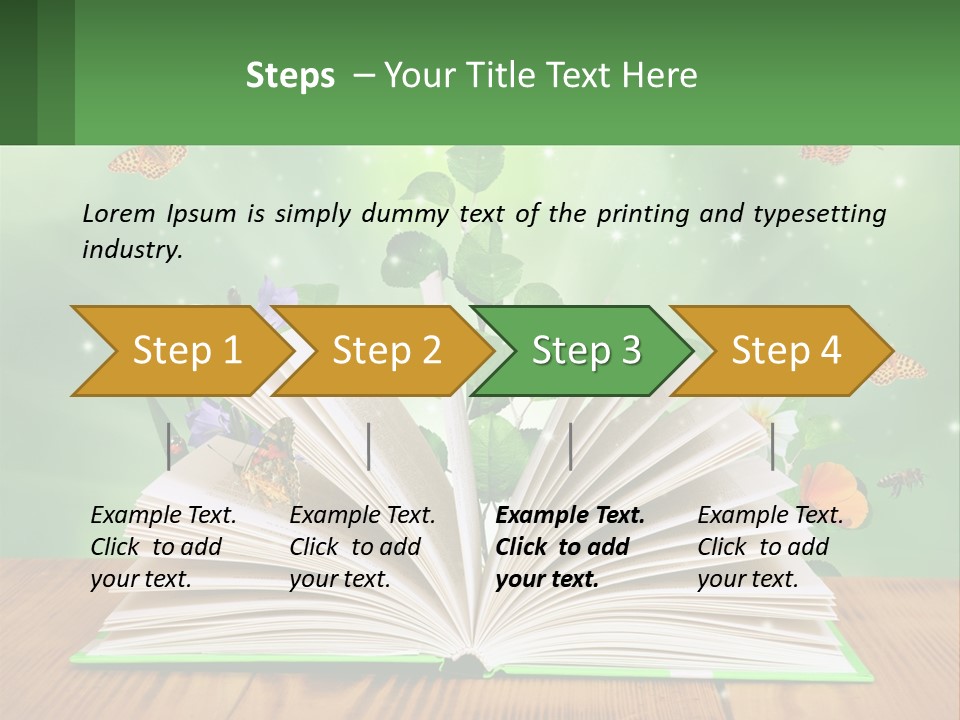 Steps – Your Title Text Here

Lorem Ipsum is simply dummy text of the printing and typesetting industry.

Step 1

Step 2

Step 3

Step 4

Example Text. Click to add your text.

Example Text. Click to add your text.

Example Text. Click to add your text.

Example Text. Click to add your text.